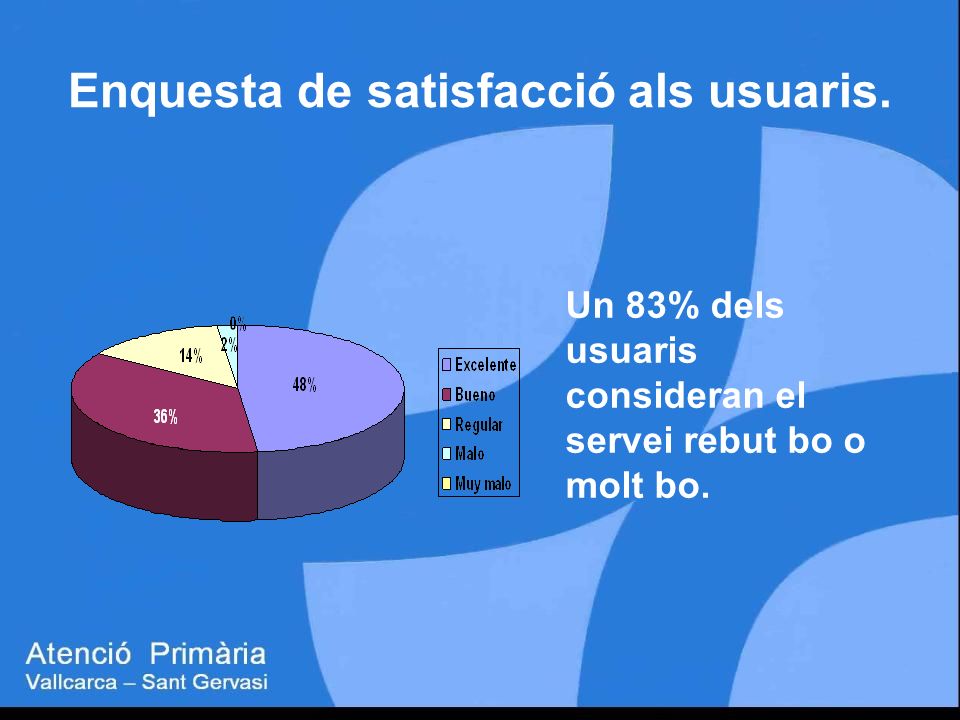 Enquesta de satisfacció als usuaris.

0%
2%
14%
48%
36%

Excelente
Bueno
Regular
Malo
Muy malo

Un 83% dels usuaris consideran el servei rebut bo o molt bo.

Atenció Primària
Vallcarca – Sant Gervasi